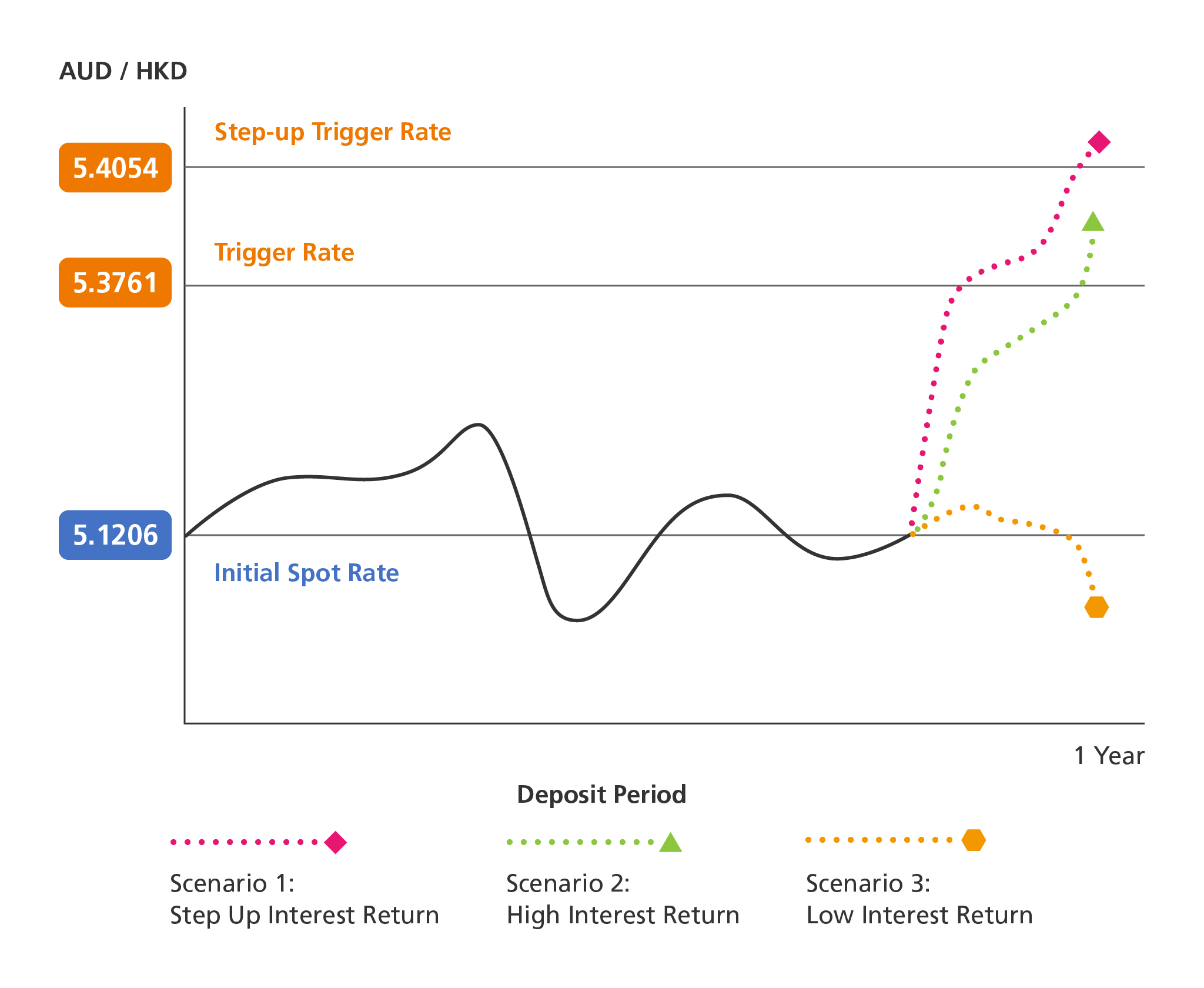 AUD / HKD

Step-up Trigger Rate

5.4054

Trigger Rate

5.3761

5.1206

Initial Spot Rate

1 Year

Deposit Period

Scenario 1:
Step Up Interest Return

Scenario 2:
High Interest Return

Scenario 3:
Low Interest Return